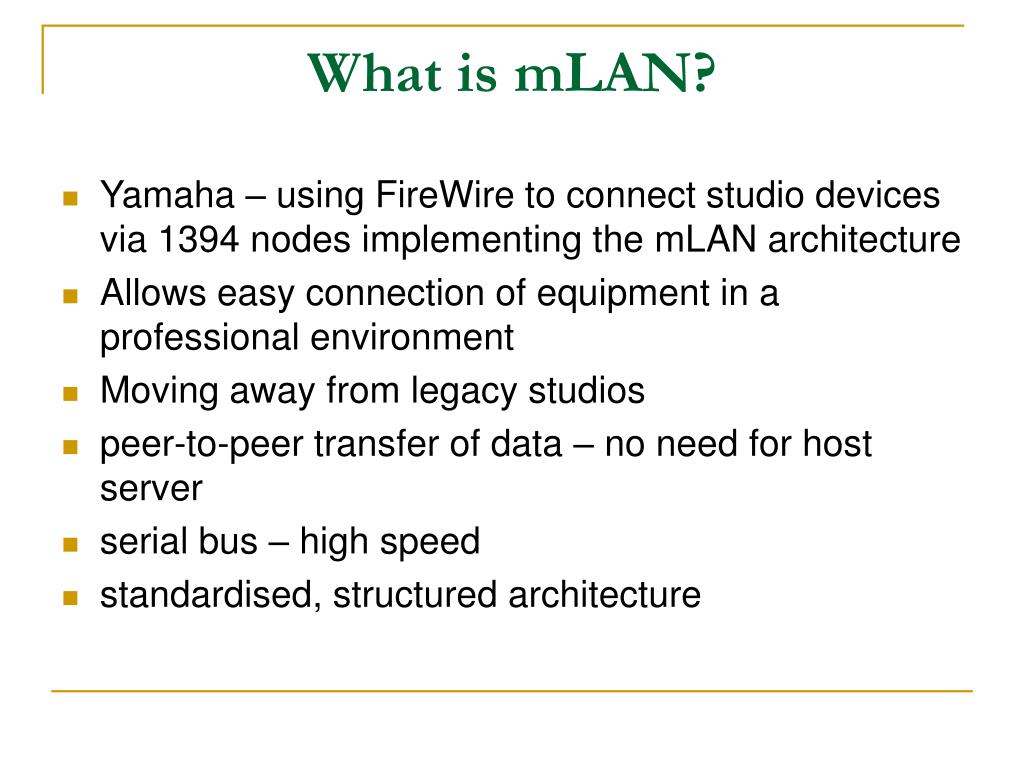 What is mLAN?

- Yamaha – using FireWire to connect studio devices via 1394 nodes implementing the mLAN architecture
- Allows easy connection of equipment in a professional environment
- Moving away from legacy studios
- peer-to-peer transfer of data – no need for host server
- serial bus – high speed
- standardised, structured architecture